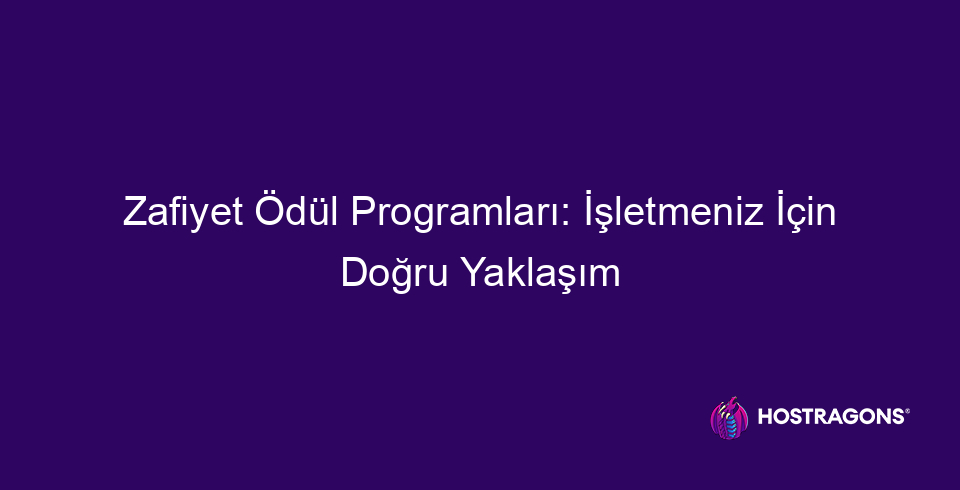 Zafiyet Ödül Programları: İşletmeniz İçin Doğru Yaklaşım

HOSTRAGONS®